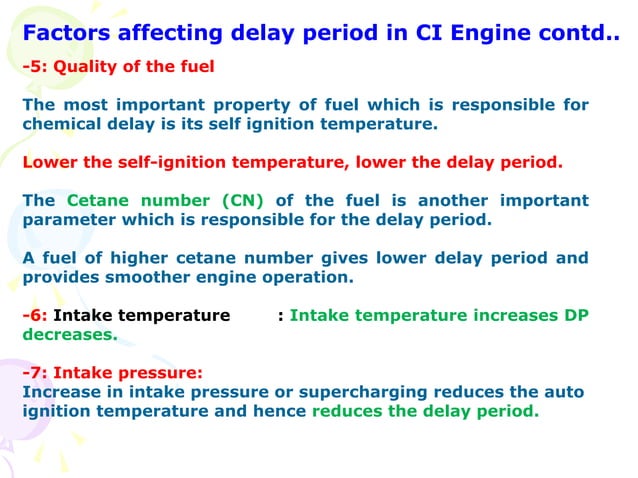 Factors affecting delay period in CI Engine contd..

-5: Quality of the fuel

The most important property of fuel which is responsible for chemical delay is its self ignition temperature.

Lower the self-ignition temperature, lower the delay period.

The Cetane number (CN) of the fuel is another important parameter which is responsible for the delay period.

A fuel of higher cetane number gives lower delay period and provides smoother engine operation.

-6: Intake temperature : Intake temperature increases DP decreases.

-7: Intake pressure:
Increase in intake pressure or supercharging reduces the auto ignition temperature and hence reduces the delay period.